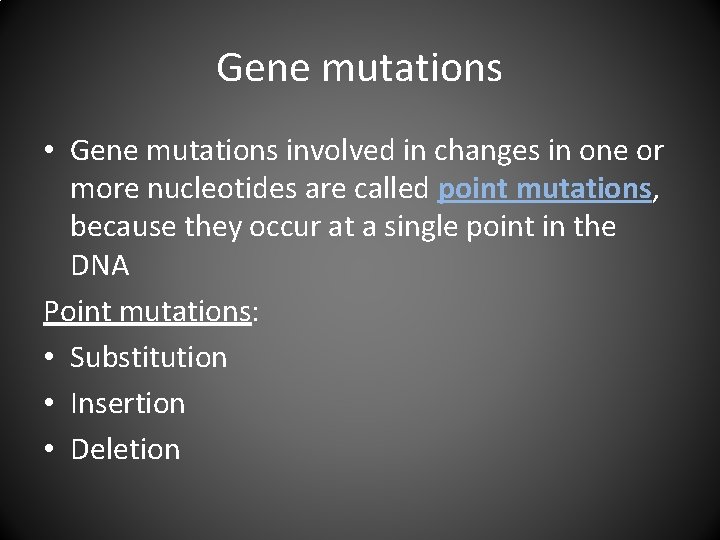 Gene mutations

• Gene mutations involved in changes in one or more nucleotides are called point mutations, because they occur at a single point in the DNA

Point mutations:

• Substitution
• Insertion
• Deletion